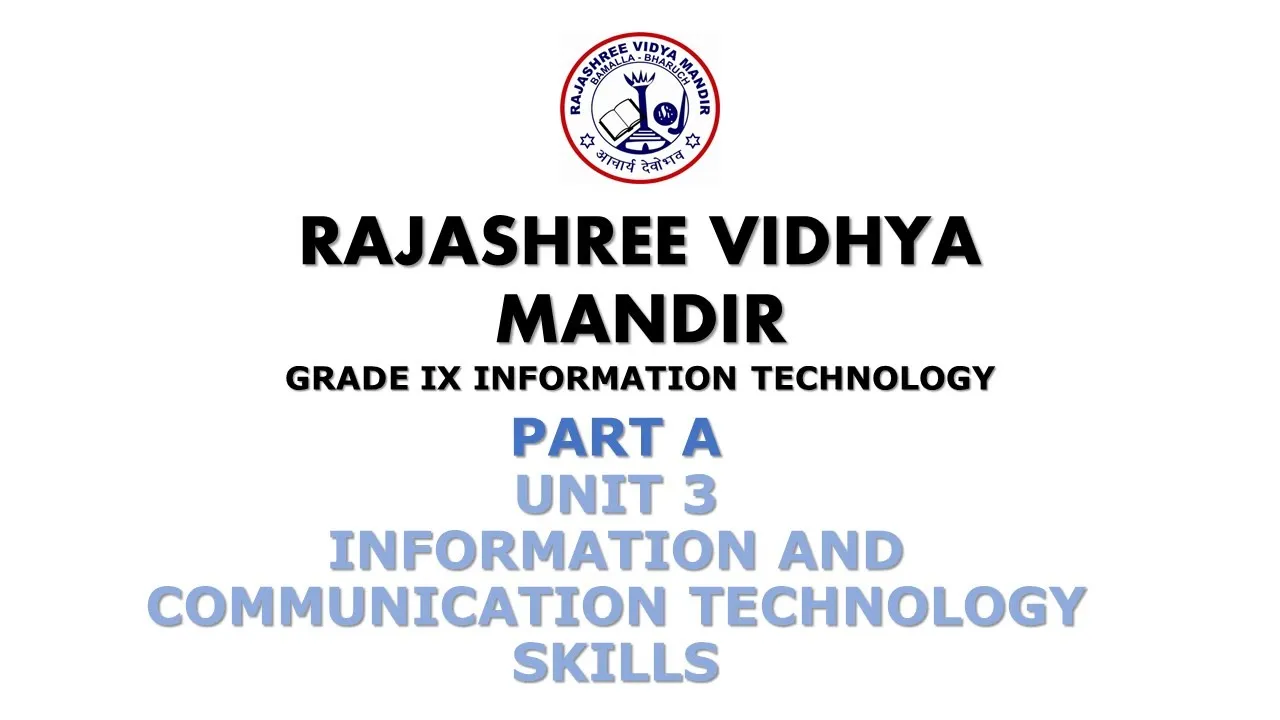 RAJASHREE VIDYA MANDIR
BAMALLA - BHARUCH
आचार्य देवोभव

RAJASHREE VIDHYA MANDIR

GRADE IX INFORMATION TECHNOLOGY

PART A
UNIT 3
INFORMATION AND COMMUNICATION TECHNOLOGY SKILLS